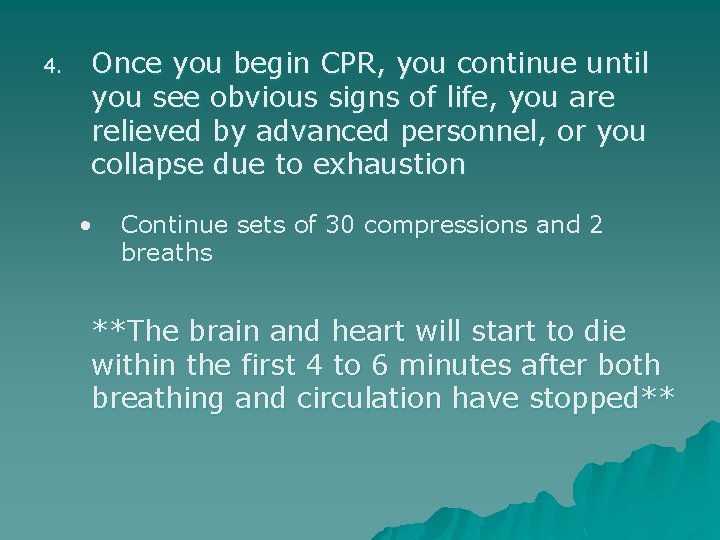 4. Once you begin CPR, you continue until you see obvious signs of life, you are relieved by advanced personnel, or you collapse due to exhaustion

• Continue sets of 30 compressions and 2 breaths

**The brain and heart will start to die within the first 4 to 6 minutes after both breathing and circulation have stopped**